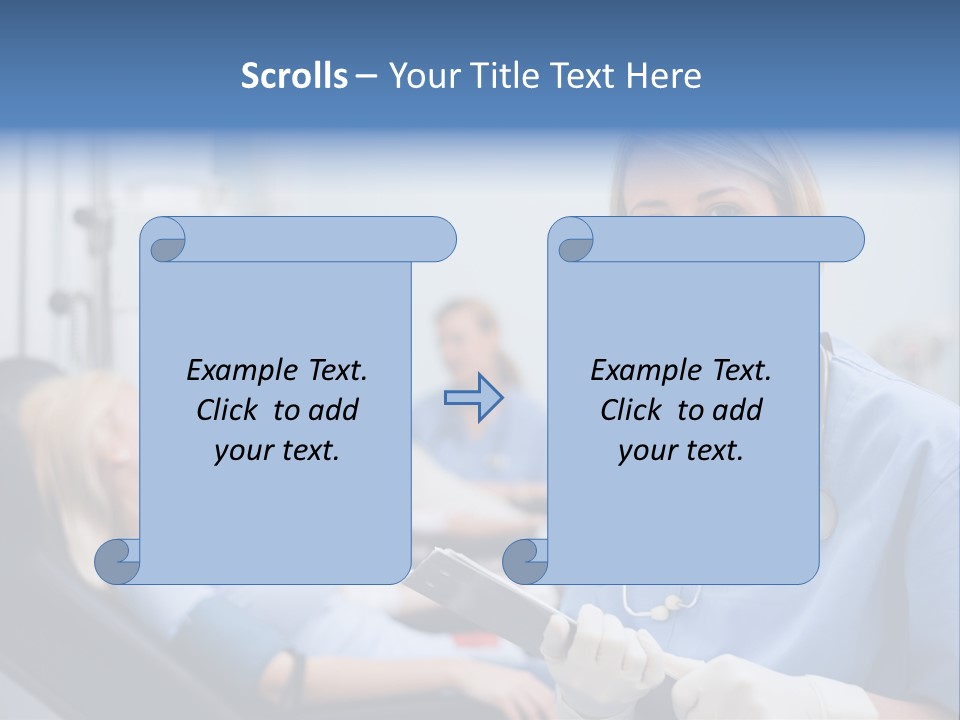 Scrolls – Your Title Text Here

Example Text. Click to add your text.

Example Text. Click to add your text.